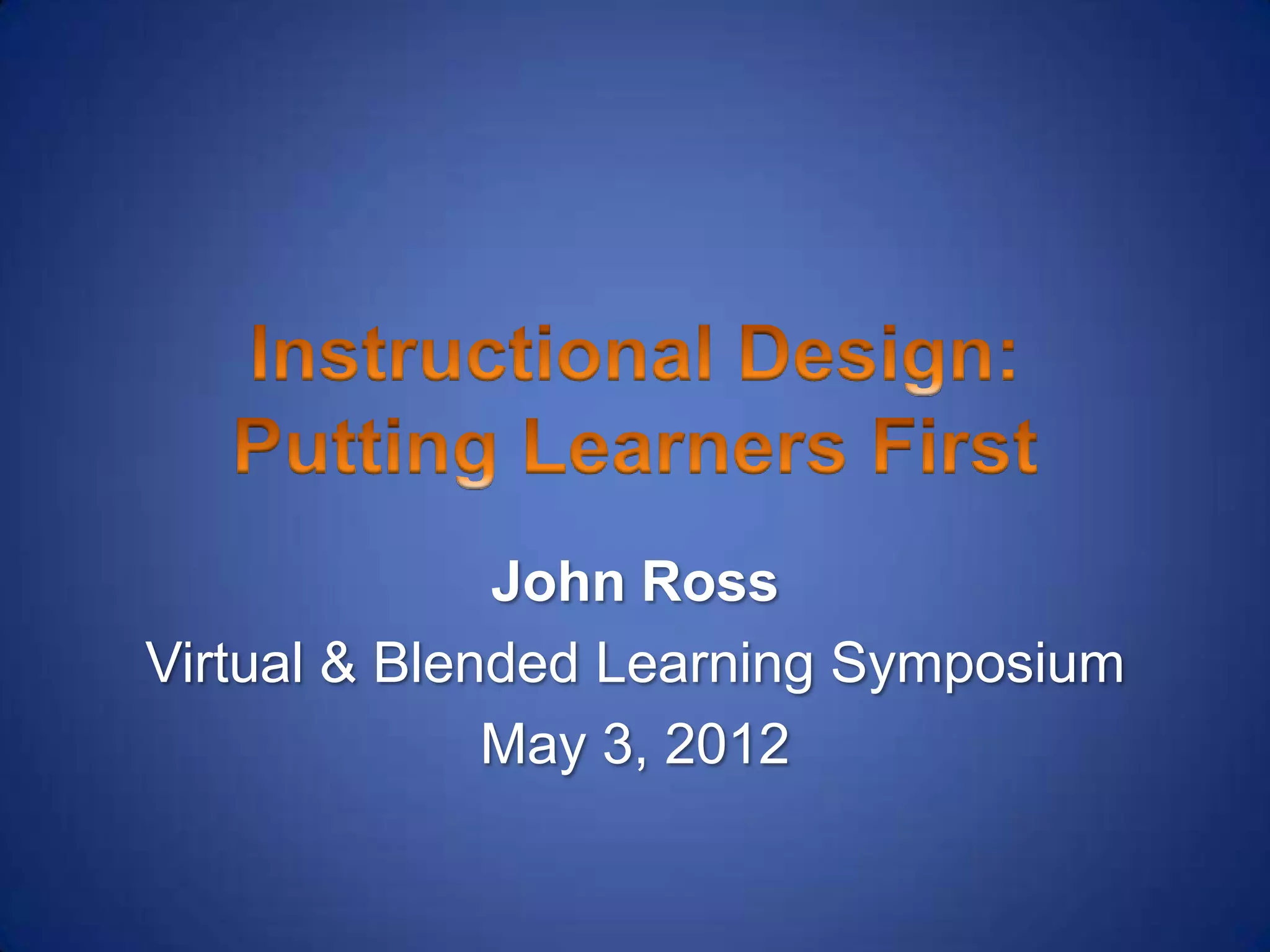 Instructional Design: Putting Learners First

John Ross

Virtual & Blended Learning Symposium

May 3, 2012